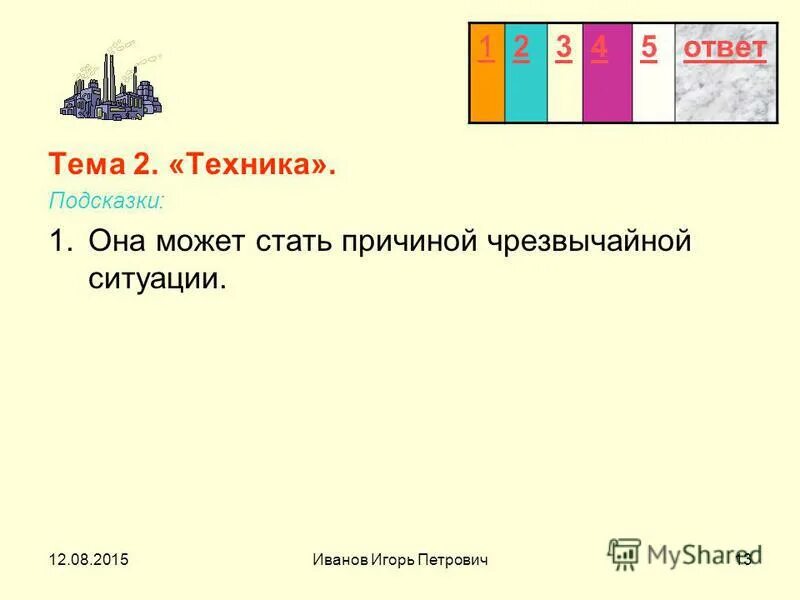 | 1 | 2 | 3 | 4 | 5 | ответ |
|---|---|---|---|---|---|

Тема 2. «Техника».

Подсказки:

1. Она может стать причиной чрезвычайной ситуации.

12.08.2015

Иванов Игорь Петрович

MyShared

13